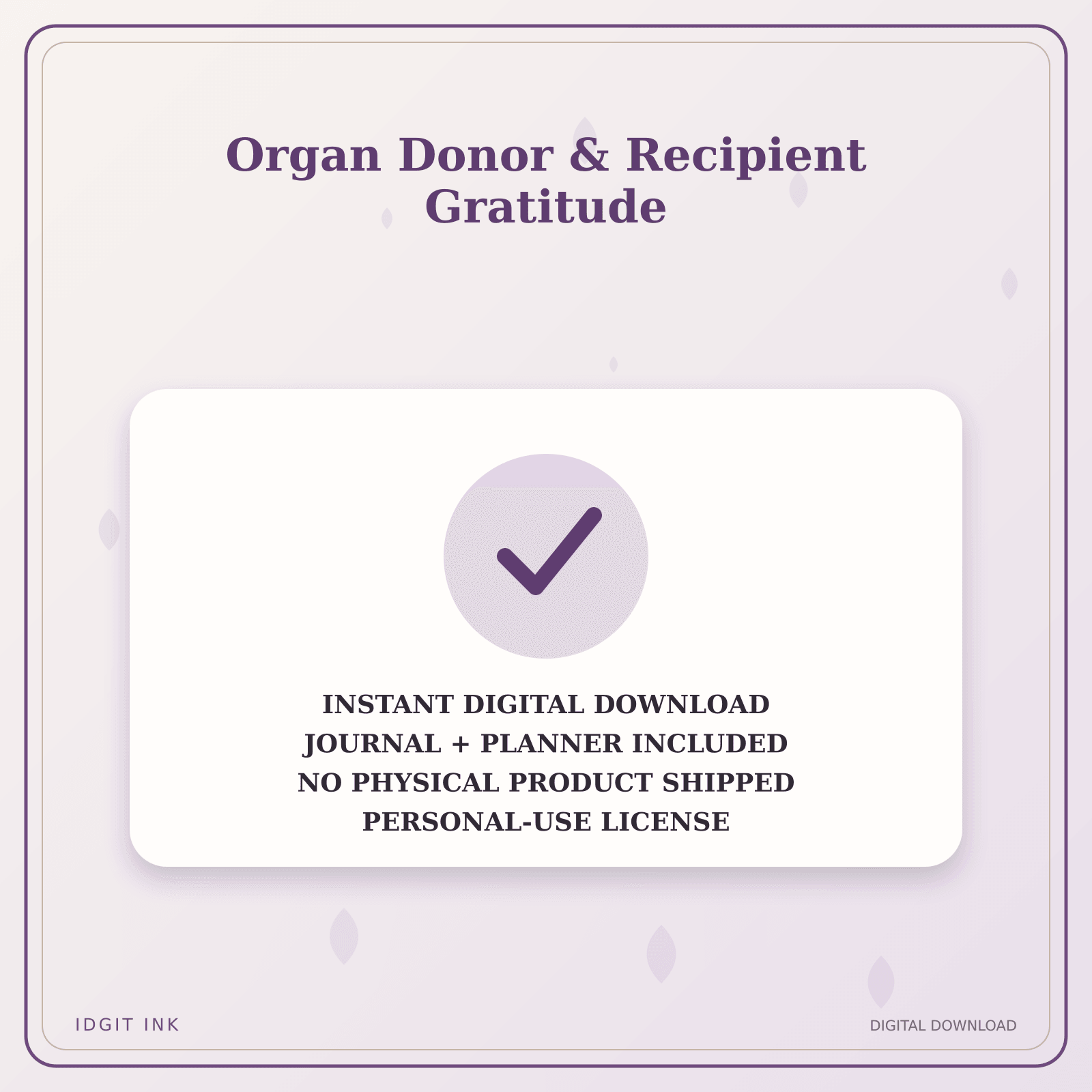 Organ Donor & Recipient Gratitude

INSTANT DIGITAL DOWNLOAD
JOURNAL + PLANNER INCLUDED
NO PHYSICAL PRODUCT SHIPPED
PERSONAL-USE LICENSE

IDGIT INK

DIGITAL DOWNLOAD